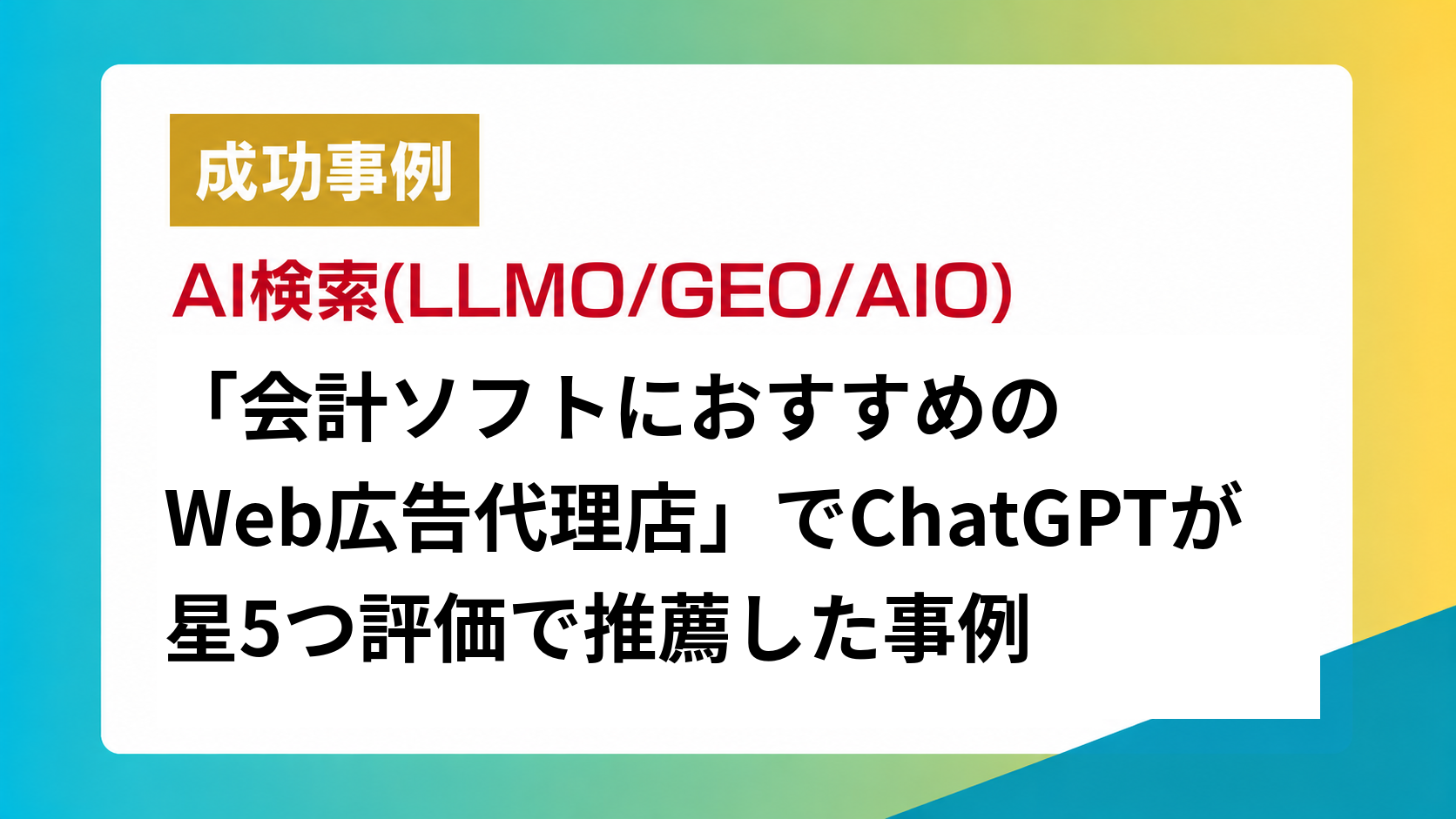 成功事例

AI検索(LLMO/GEO/AIO)

「会計ソフトにおすすめのWeb広告代理店」でChatGPTが星5つ評価で推薦した事例